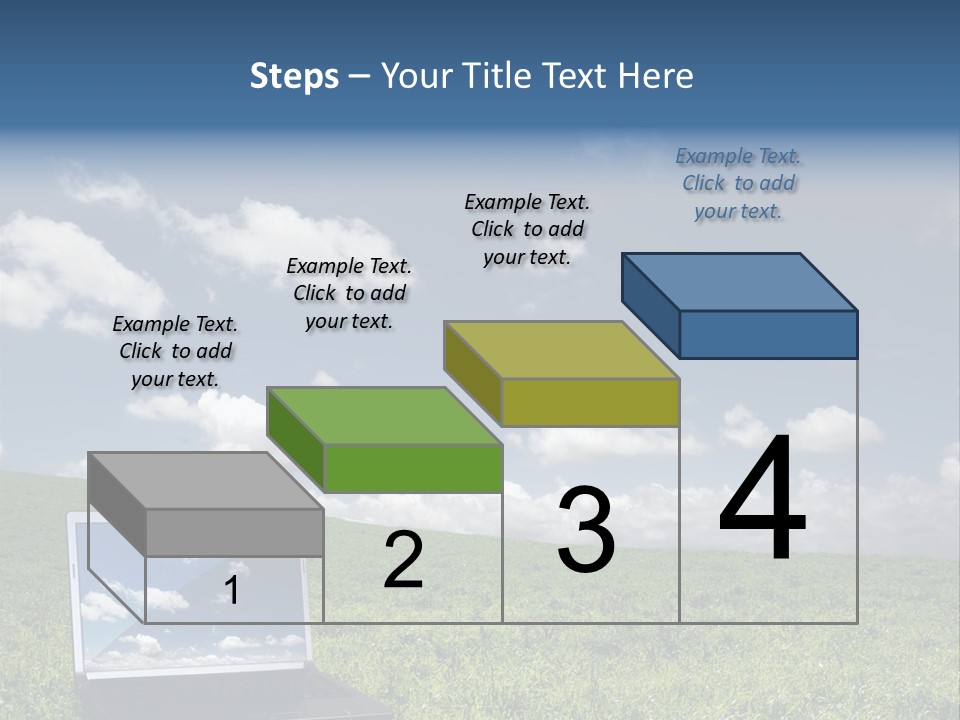 Steps – Your Title Text Here

Example Text. Click to add your text.

Example Text. Click to add your text.

Example Text. Click to add your text.

Example Text. Click to add your text.

1

2

3

4